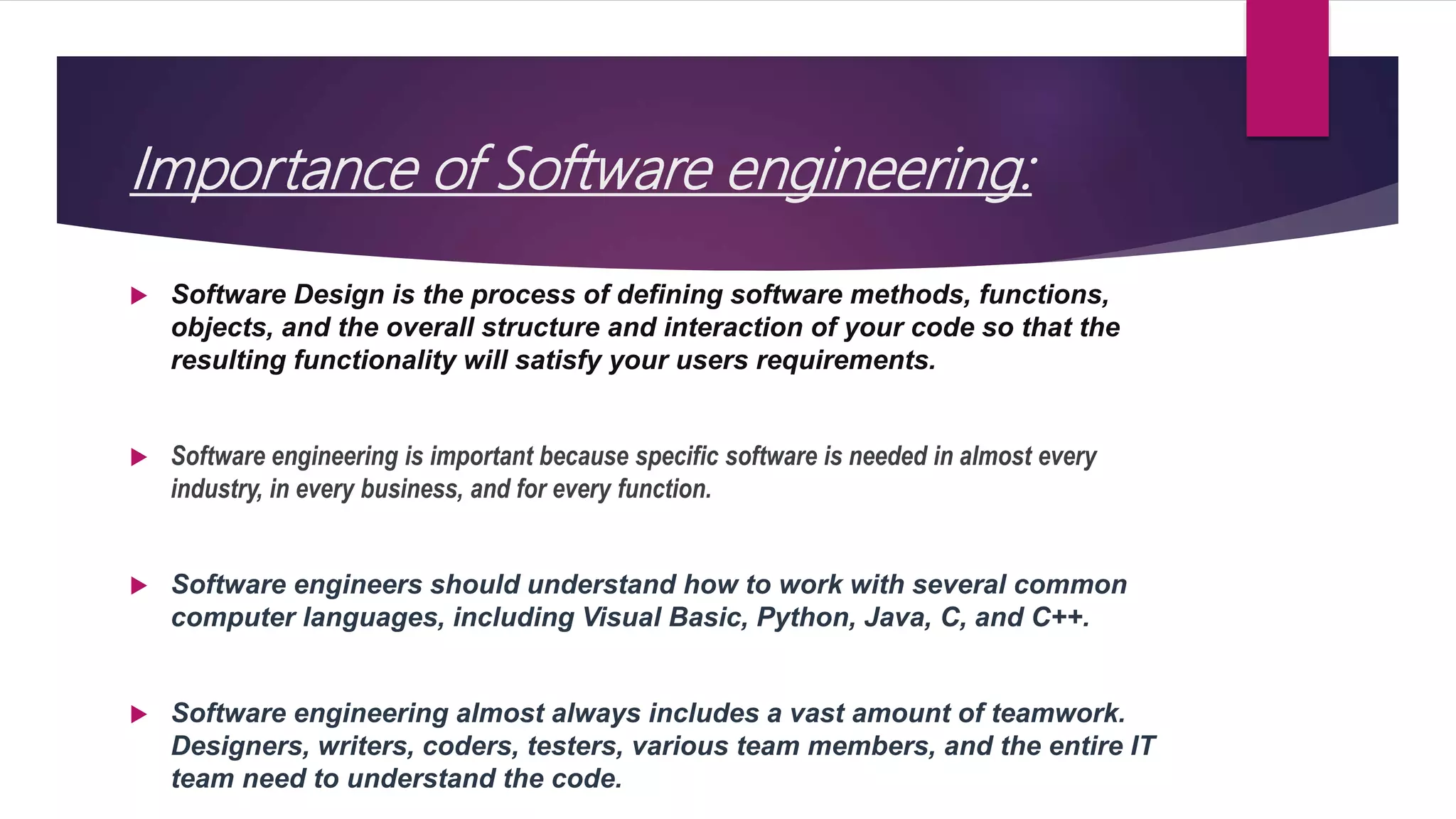 Importance of Software engineering:

Software Design is the process of defining software methods, functions, objects, and the overall structure and interaction of your code so that the resulting functionality will satisfy your users requirements.

Software engineering is important because specific software is needed in almost every industry, in every business, and for every function.

Software engineers should understand how to work with several common computer languages, including Visual Basic, Python, Java, C, and C++.

Software engineering almost always includes a vast amount of teamwork. Designers, writers, coders, testers, various team members, and the entire IT team need to understand the code.